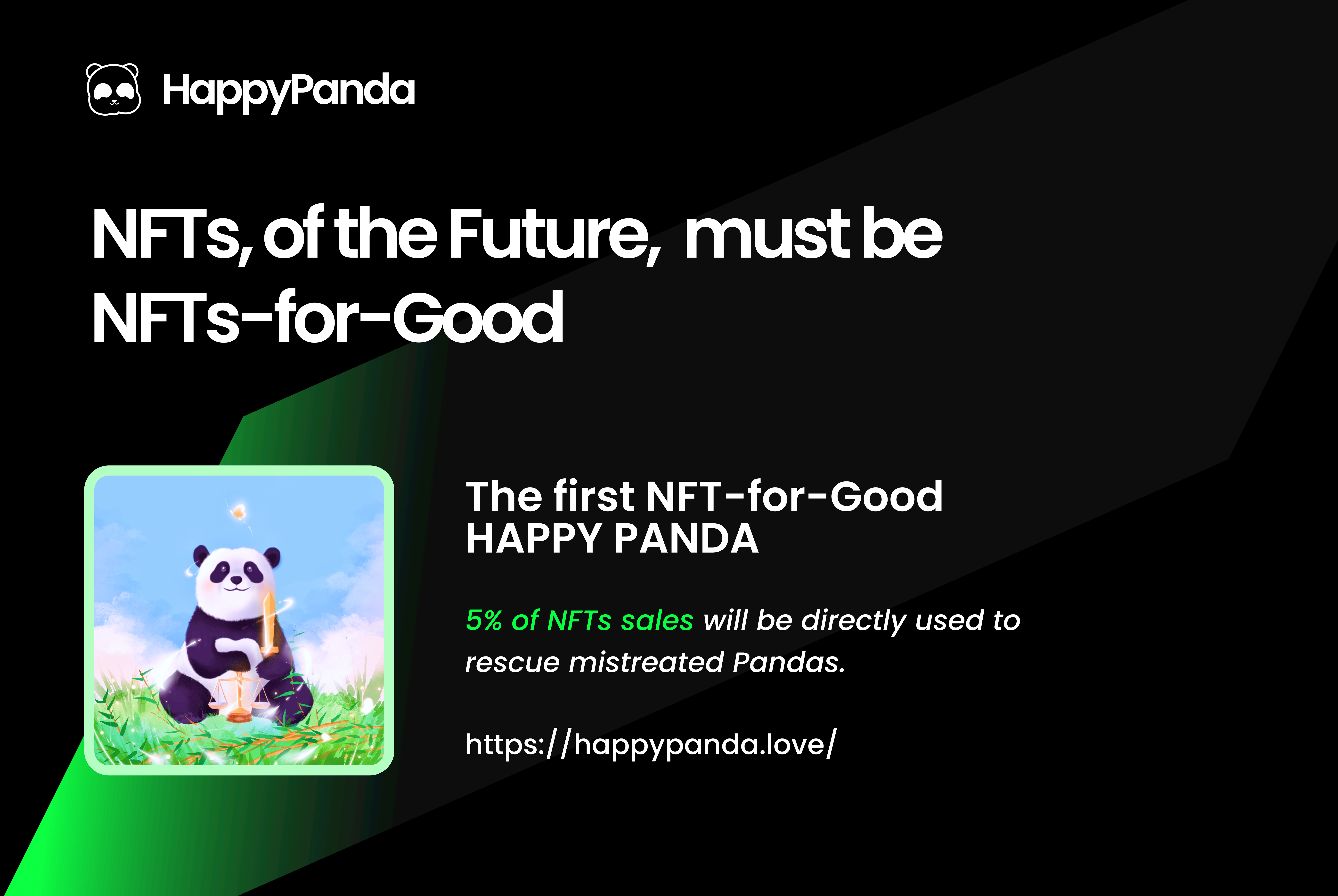 HappyPanda

NFTs, of the Future, must be NFTs-for-Good

The first NFT-for-Good HAPPY PANDA

5% of NFTs sales will be directly used to rescue mistreated Pandas.

https://happypanda.love/